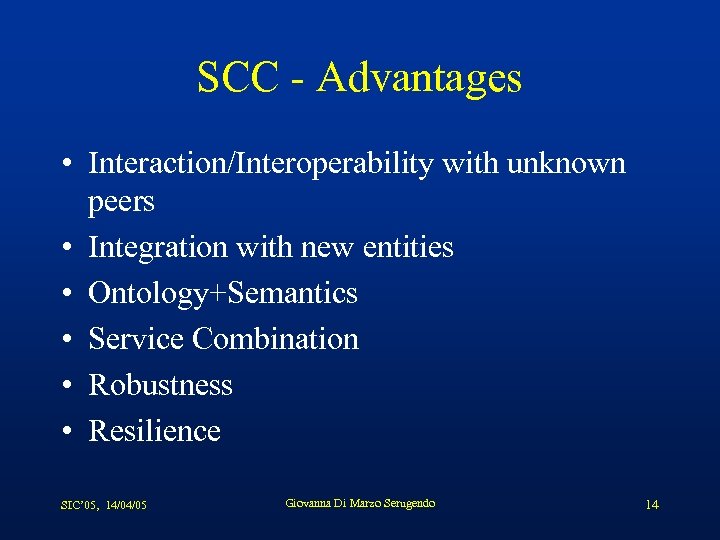 SCC - Advantages

• Interaction/Interoperability with unknown peers
• Integration with new entities
• Ontology+Semantics
• Service Combination
• Robustness
• Resilience

SIC'05, 14/04/05

Giovanna Di Marzo Serugendo

14